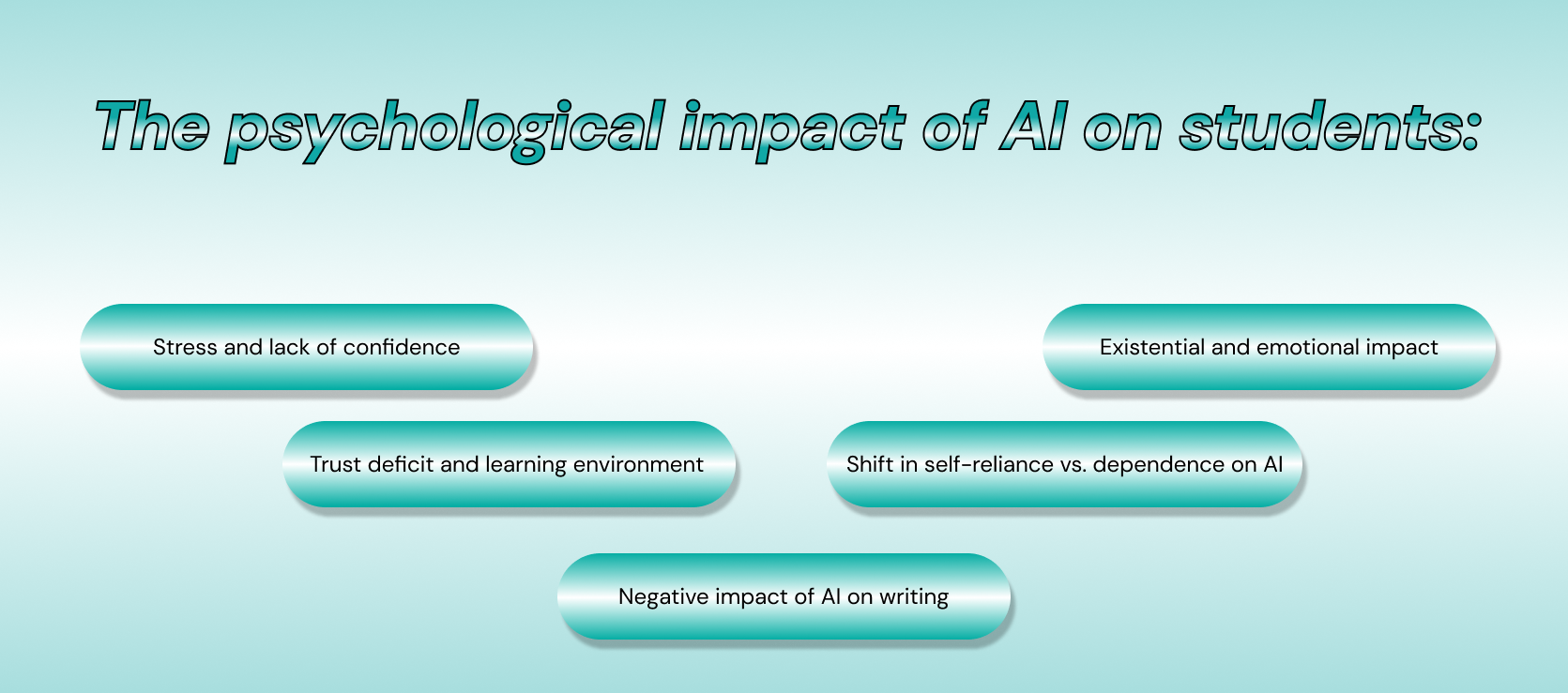 The psychological impact of AI on students:

Stress and lack of confidence

Existential and emotional impact

Trust deficit and learning environment

Shift in self-reliance vs. dependence on AI

Negative impact of AI on writing